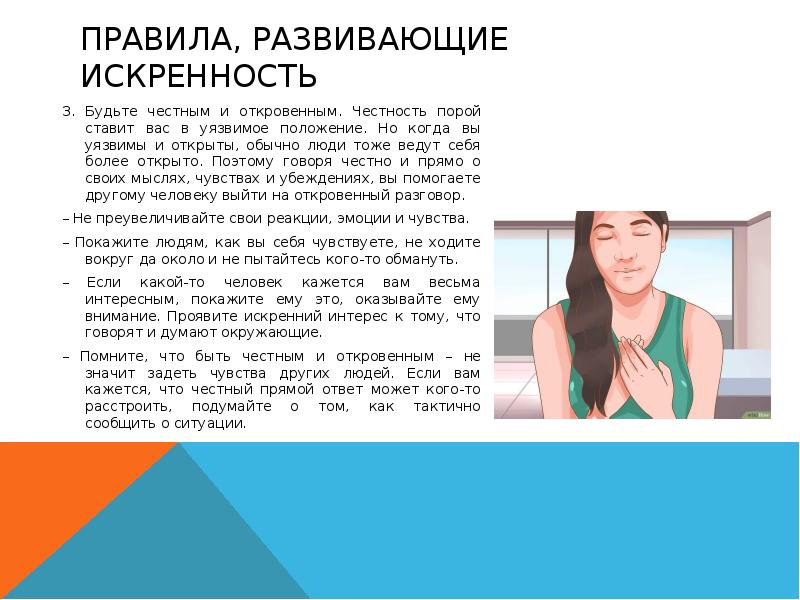 ПРАВИЛА, РАЗВИВАЮЩИЕ ИСКРЕННОСТЬ

3. Будьте честным и откровенным. Честность порой ставит вас в уязвимое положение. Но когда вы уязвимы и открыты, обычно люди тоже ведут себя более открыто. Поэтому говоря честно и прямо о своих мыслях, чувствах и убеждениях, вы помогаете другому человеку выйти на откровенный разговор.

– Не преувеличивайте свои реакции, эмоции и чувства.

– Покажите людям, как вы себя чувствуете, не ходите вокруг да около и не пытайтесь кого-то обмануть.

– Если какой-то человек кажется вам весьма интересным, покажите ему это, оказывайте ему внимание. Проявите искренний интерес к тому, что говорят и думают окружающие.

– Помните, что быть честным и откровенным – не значит задеть чувства других людей. Если вам кажется, что честный прямой ответ может кого-то расстроить, подумайте о том, как тактично сообщить о ситуации.